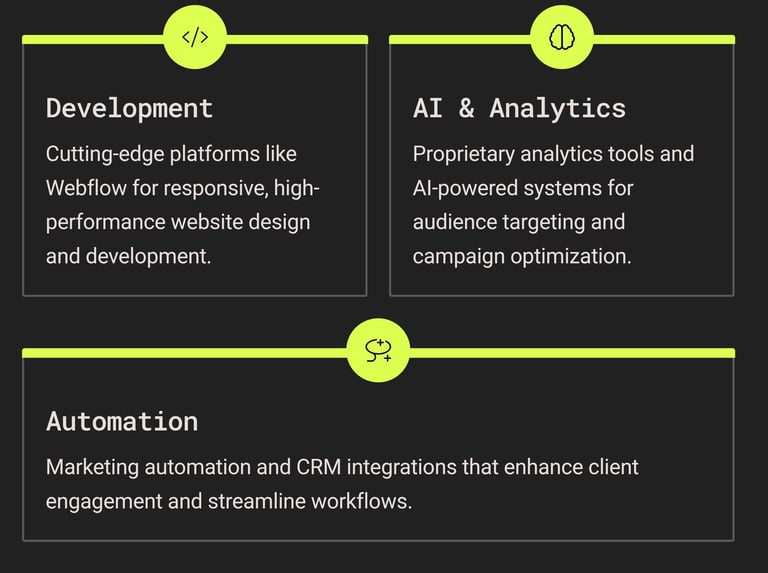 </>

Development

Cutting-edge platforms like Webflow for responsive, high-performance website design and development.

AI & Analytics

Proprietary analytics tools and AI-powered systems for audience targeting and campaign optimization.

Automation

Marketing automation and CRM integrations that enhance client engagement and streamline workflows.